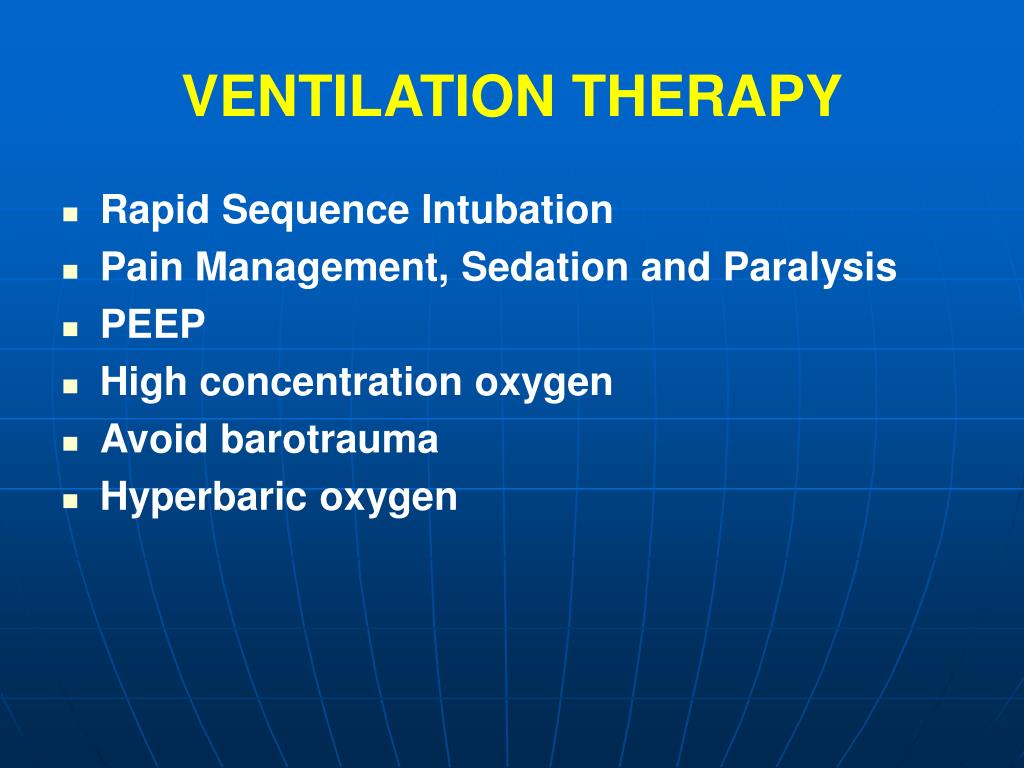 VENTILATION THERAPY

- Rapid Sequence Intubation
- Pain Management, Sedation and Paralysis
- PEEP
- High concentration oxygen
- Avoid barotrauma
- Hyperbaric oxygen